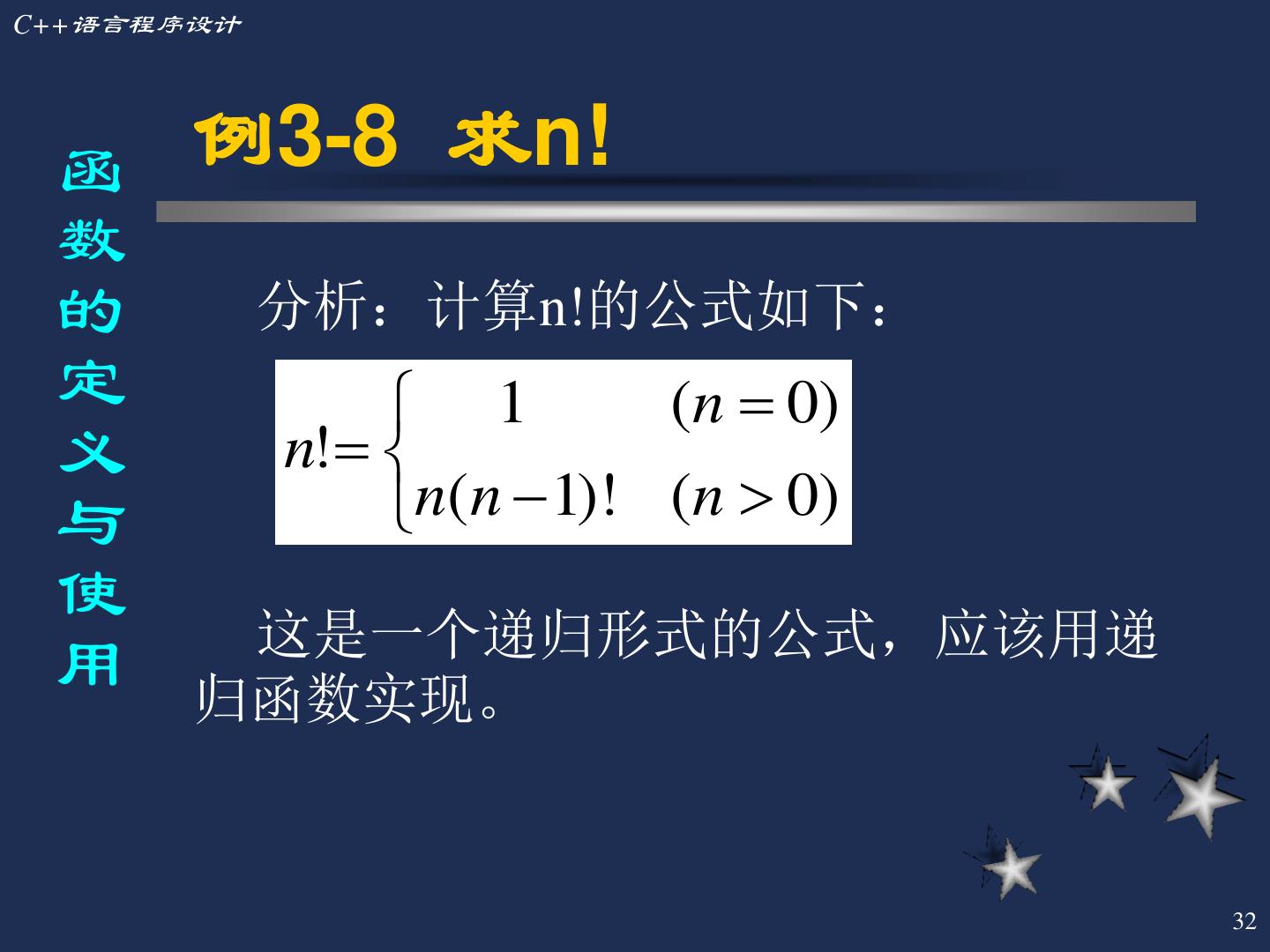 C++语言程序设计

函数的定义与使用

例3-8 求n!

分析：计算n!的公式如下：

$n!=\begin{cases} 1 & (n=0) \\ n(n-1)! & (n>0) \end{cases}$

这是一个递归形式的公式，应该用递归函数实现。

32